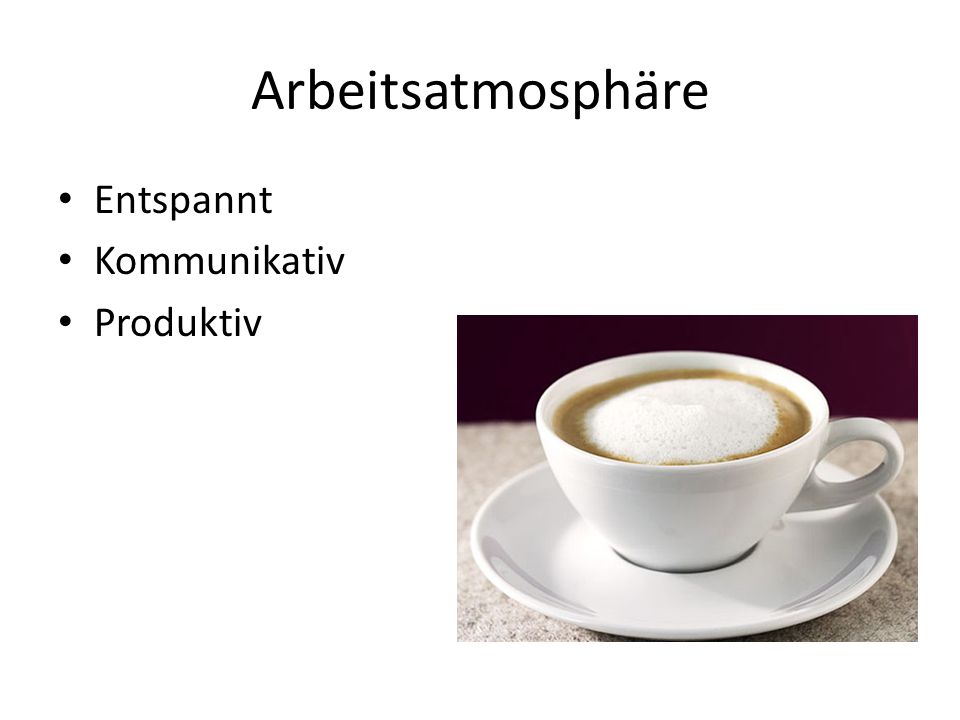 Arbeitsatmosphäre

• Entspannt
• Kommunikativ
• Produktiv